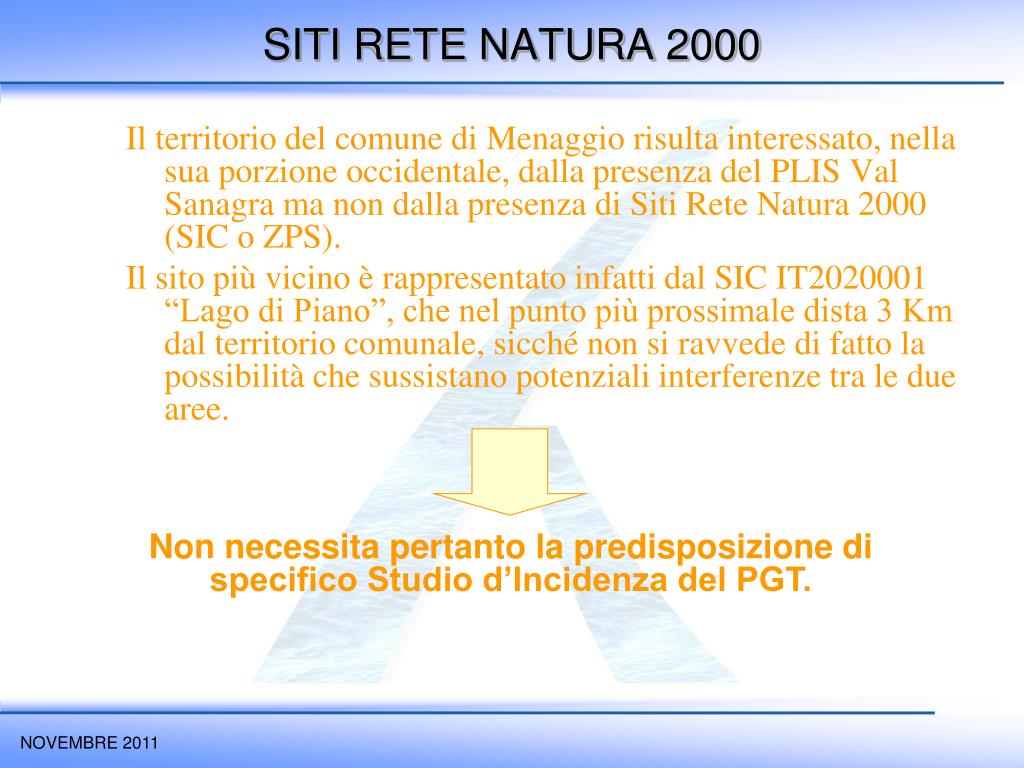 SITI RETE NATURA 2000

Il territorio del comune di Menaggio risulta interessato, nella sua porzione occidentale, dalla presenza del PLIS Val Sanagra ma non dalla presenza di Siti Rete Natura 2000 (SIC o ZPS).

Il sito più vicino è rappresentato infatti dal SIC IT2020001 “Lago di Piano”, che nel punto più prossimale dista 3 Km dal territorio comunale, sicché non si ravvede di fatto la possibilità che sussistano potenziali interferenze tra le due aree.

Non necessita pertanto la predisposizione di specifico Studio d’Incidenza del PGT.

NOVEMBRE 2011